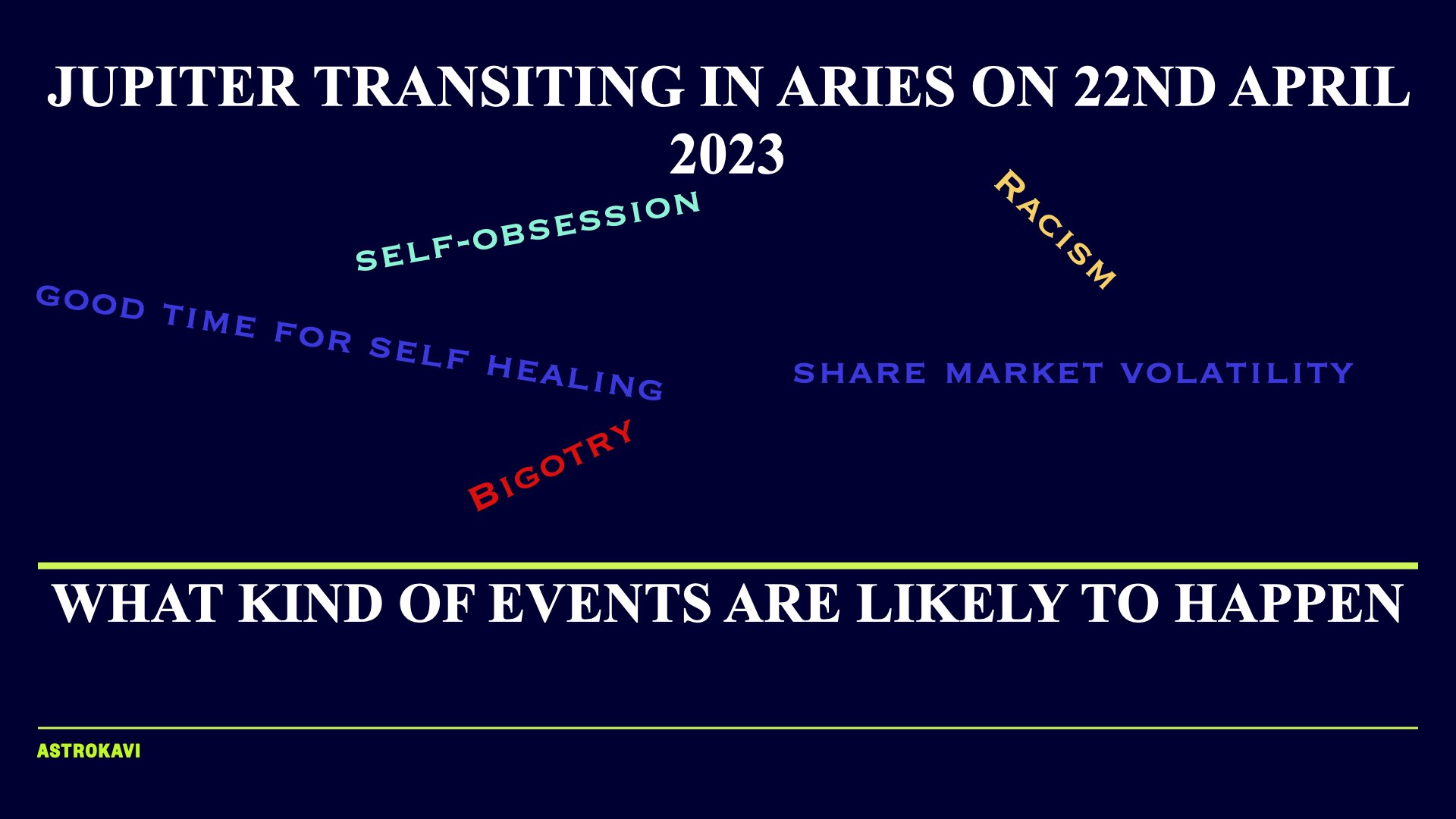 JUPITER TRANSITING IN ARIES ON 22ND APRIL 2023

SELF-OBSESSION

RACISM

GOOD TIME FOR SELF HEALING

SHARE MARKET VOLATILITY

BIGOTRY

WHAT KIND OF EVENTS ARE LIKELY TO HAPPEN

ASTROKAVI